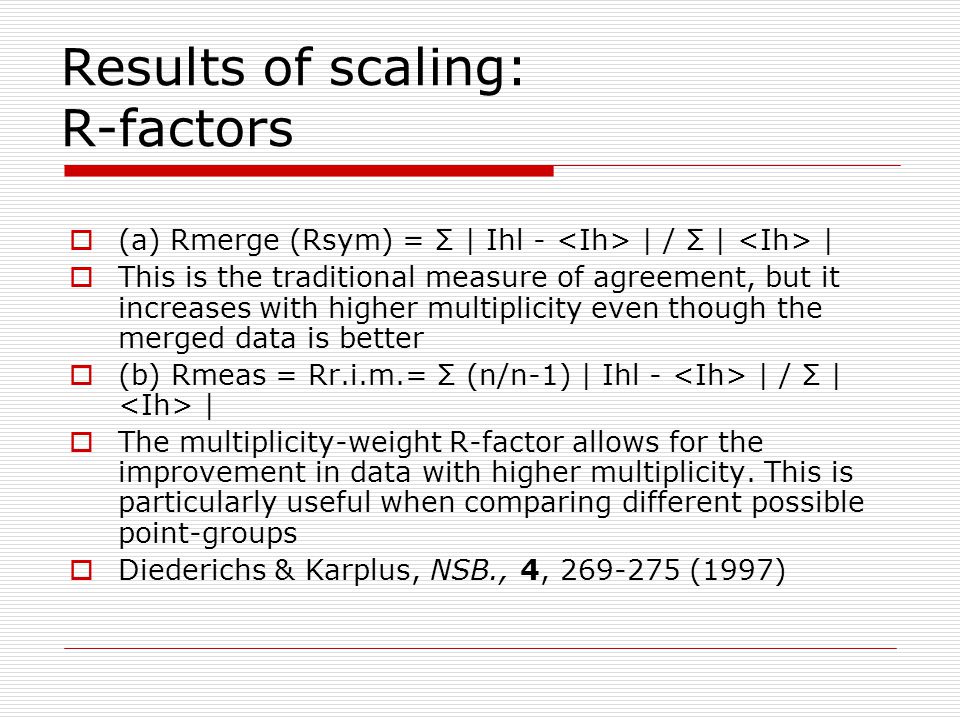 Results of scaling:
R-factors

(a) Rmerge (Rsym) = Σ | Ihl - <Ih> | / Σ | <Ih> |

This is the traditional measure of agreement, but it increases with higher multiplicity even though the merged data is better

(b) Rmeas = Rr.i.m.= Σ (n/n-1) | Ihl - <Ih> | / Σ | <Ih> |

The multiplicity-weight R-factor allows for the improvement in data with higher multiplicity. This is particularly useful when comparing different possible point-groups

Diederichs & Karplus, NSB., 4, 269-275 (1997)